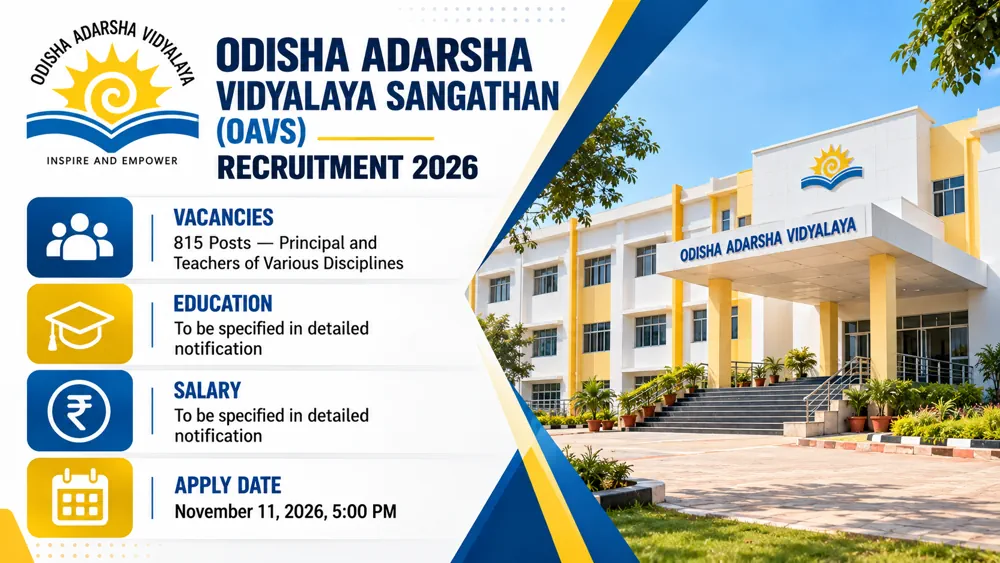 ODISHA ADARSHA VIDYALAYA

INSPIRE AND EMPOWER

ODISHA ADARSHA VIDYALAYA SANGATHAN (OAVS) RECRUITMENT 2026

VACANCIES
815 Posts — Principal and Teachers of Various Disciplines

EDUCATION
To be specified in detailed notification

SALARY
To be specified in detailed notification

APPLY DATE
November 11, 2026, 5:00 PM

ODISHA ADARSHA VIDYALAYA